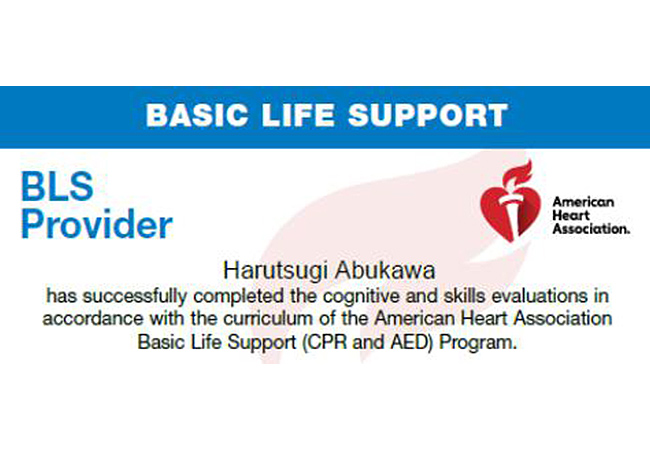 BASIC LIFE SUPPORT

BLS Provider

American Heart Association.

Harutsugi Abukawa
has successfully completed the cognitive and skills evaluations in accordance with the curriculum of the American Heart Association Basic Life Support (CPR and AED) Program.